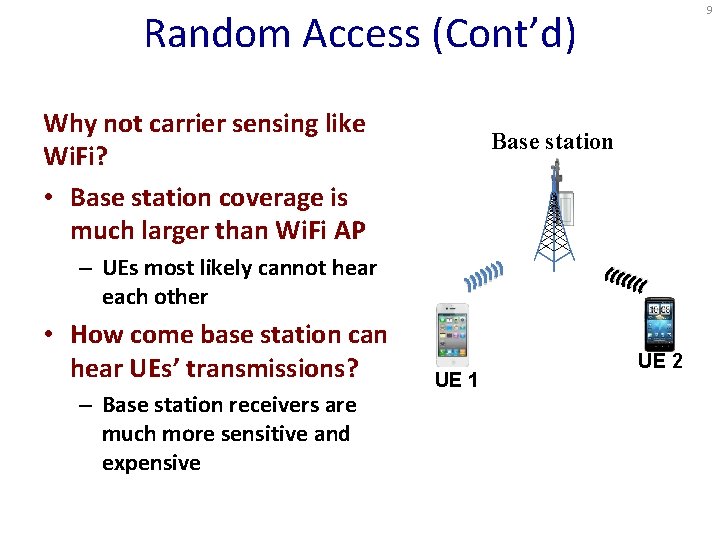 9

Random Access (Cont'd)

Why not carrier sensing like WiFi?

• Base station coverage is much larger than WiFi AP
 – UEs most likely cannot hear each other
• How come base station can hear UEs' transmissions?
 – Base station receivers are much more sensitive and expensive

Base station

UE 1

UE 2